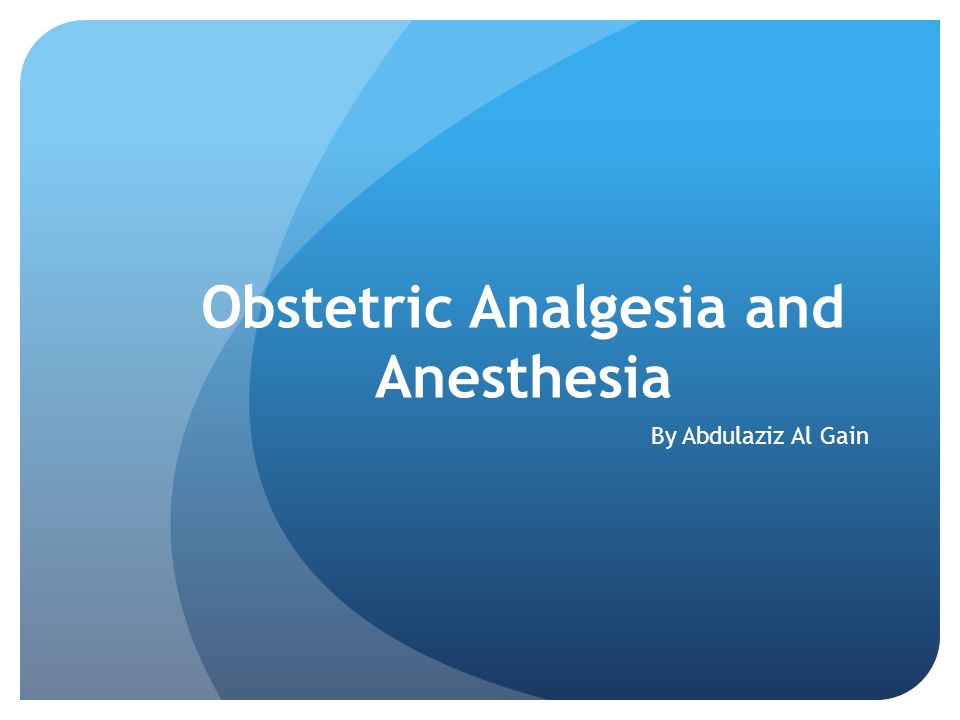 Obstetric Analgesia and Anesthesia

By Abdulaziz Al Gain